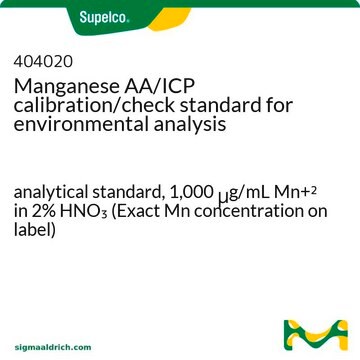 Supelco.

404020
Manganese AA/ICP calibration/check standard for environmental analysis

analytical standard, 1,000 μg/mL $Mn^{+2}$ in 2% $HNO_3$ (Exact Mn concentration on label)

sigmaaldrich.com